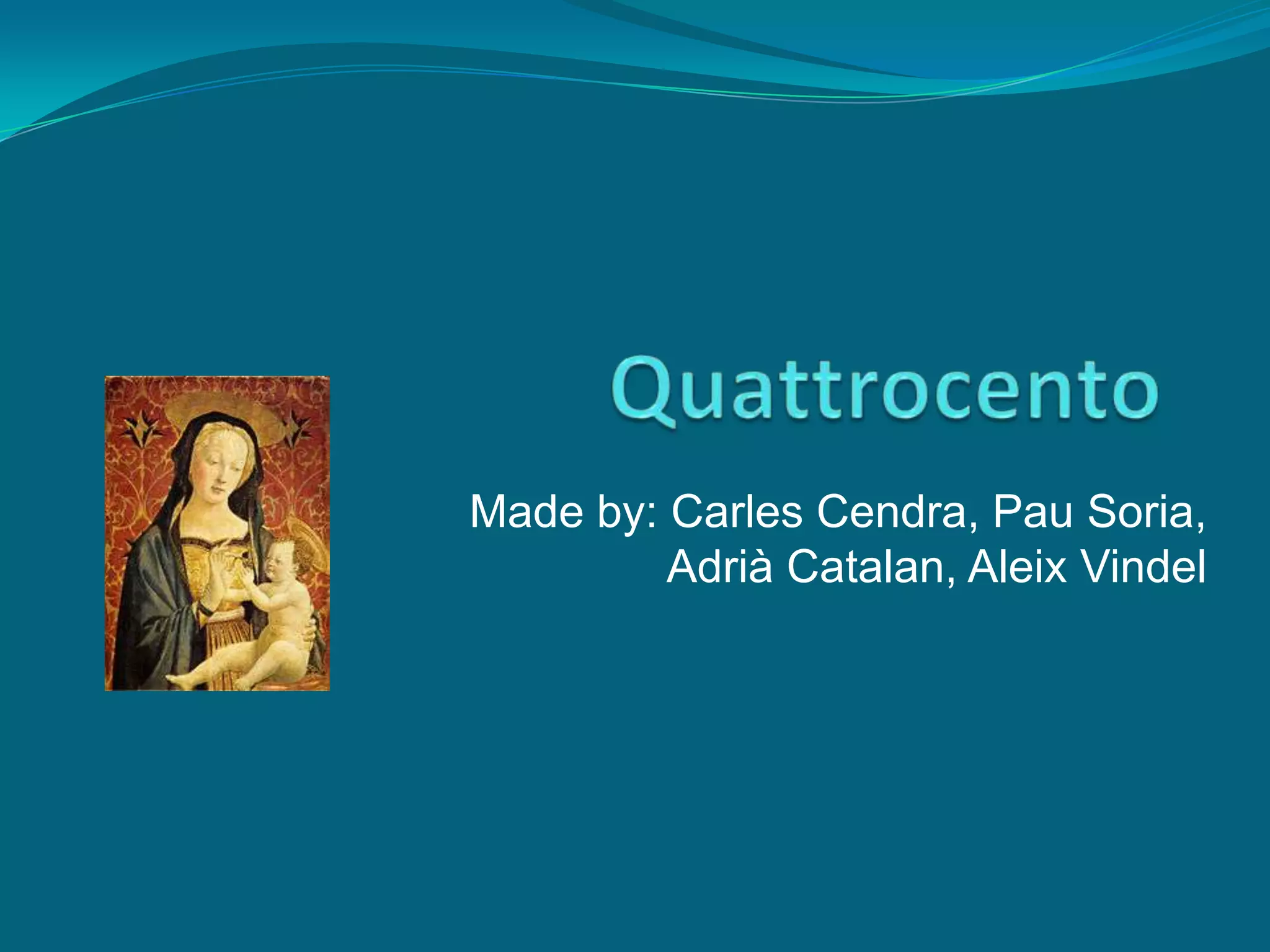 Quattrocento

Made by: Carles Cendra, Pau Soria, Adrià Catalan, Aleix Vindel